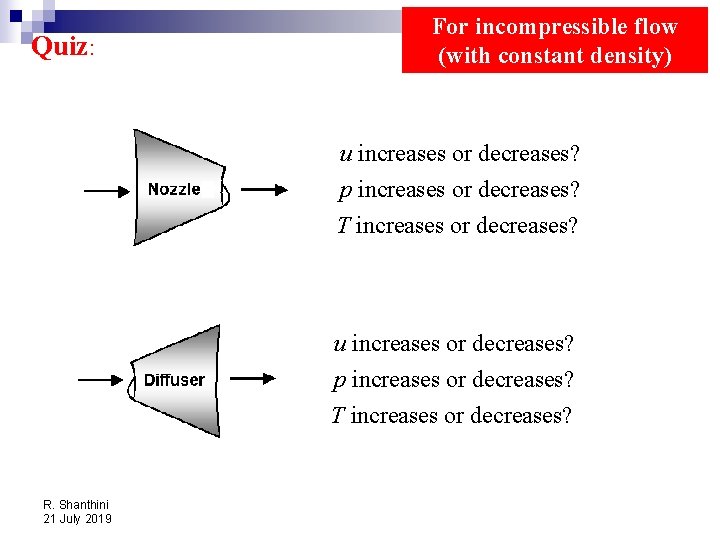 Quiz:

For incompressible flow (with constant density)

Nozzle

$u$ increases or decreases?
$p$ increases or decreases?
$T$ increases or decreases?

Diffuser

$u$ increases or decreases?
$p$ increases or decreases?
$T$ increases or decreases?

R. Shanthini
21 July 2019